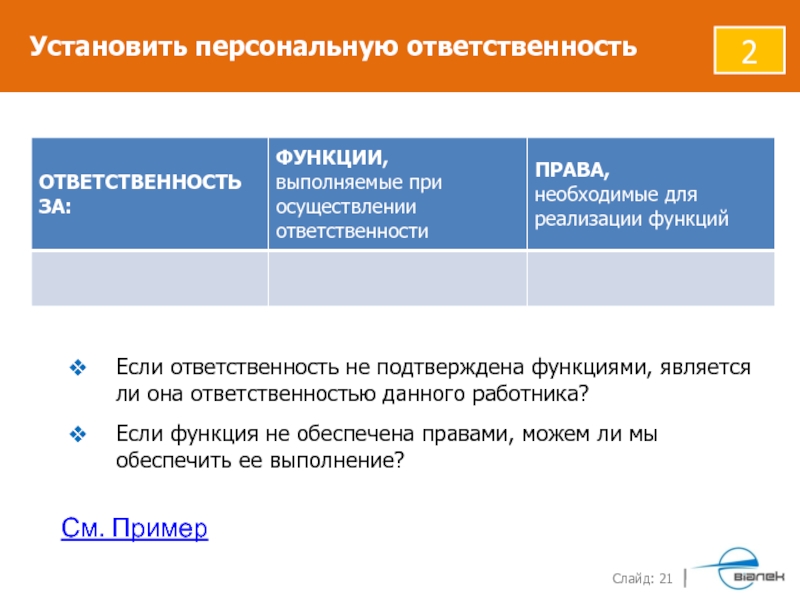 Установить персональную ответственность

2

| ОТВЕТСТВЕННОСТЬ ЗА: | ФУНКЦИИ, выполняемые при осуществлении ответственности | ПРАВА, необходимые для реализации функций |
|---|---|---|
| | | |

❖ Если ответственность не подтверждена функциями, является ли она ответственностью данного работника?

❖ Если функция не обеспечена правами, можем ли мы обеспечить ее выполнение?

См. Пример

Слайд: 21

віалек